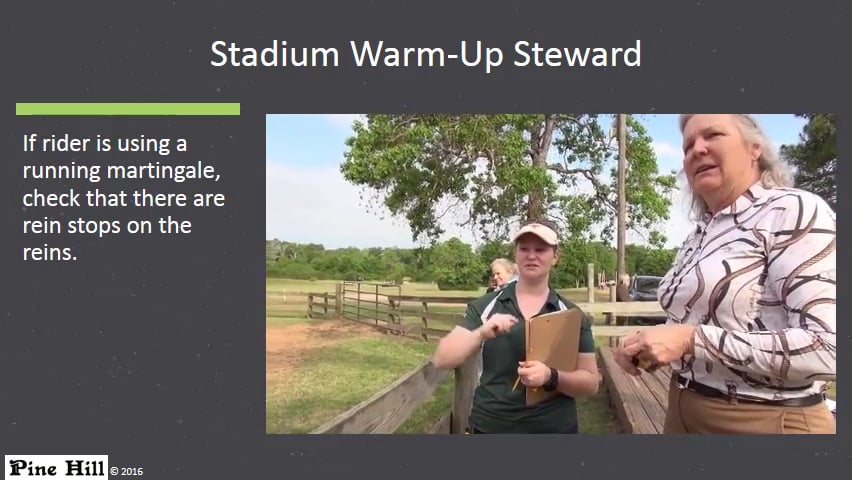 Stadium Warm-Up Steward

If rider is using a running martingale, check that there are rein stops on the reins.

Pine Hill © 2016